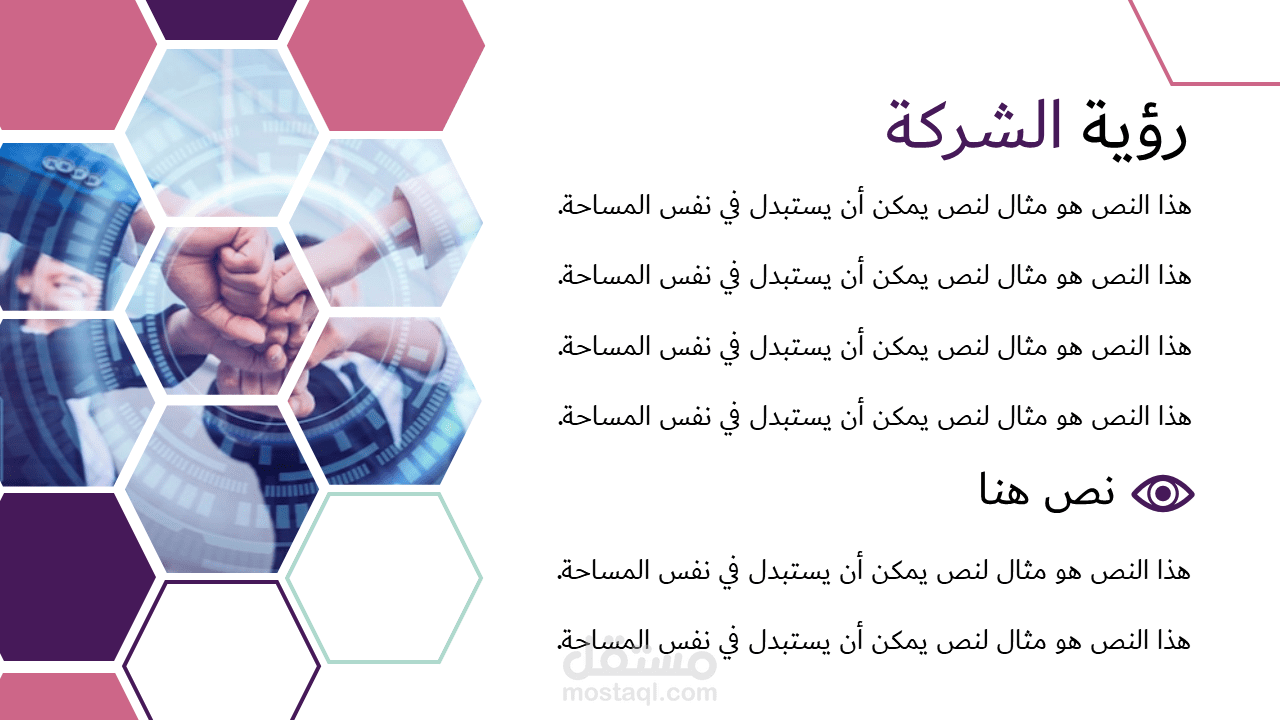 رؤية الشركة

هذا النص هو مثال لنص يمكن أن يستبدل في نفس المساحة.

هذا النص هو مثال لنص يمكن أن يستبدل في نفس المساحة.

هذا النص هو مثال لنص يمكن أن يستبدل في نفس المساحة.

هذا النص هو مثال لنص يمكن أن يستبدل في نفس المساحة.

نص هنا

هذا النص هو مثال لنص يمكن أن يستبدل في نفس المساحة.

هذا النص هو مثال لنص يمكن أن يستبدل في نفس المساحة.

مستقل
mostaql.com